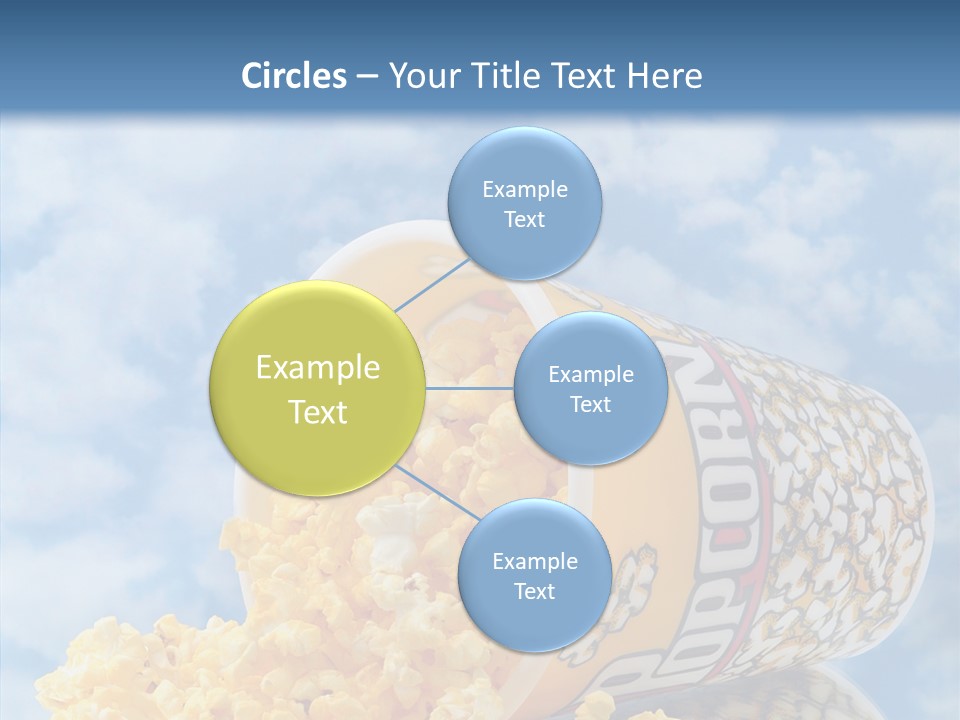 Circles – Your Title Text Here

Example Text

Example Text

Example Text

Example Text

POPCORN